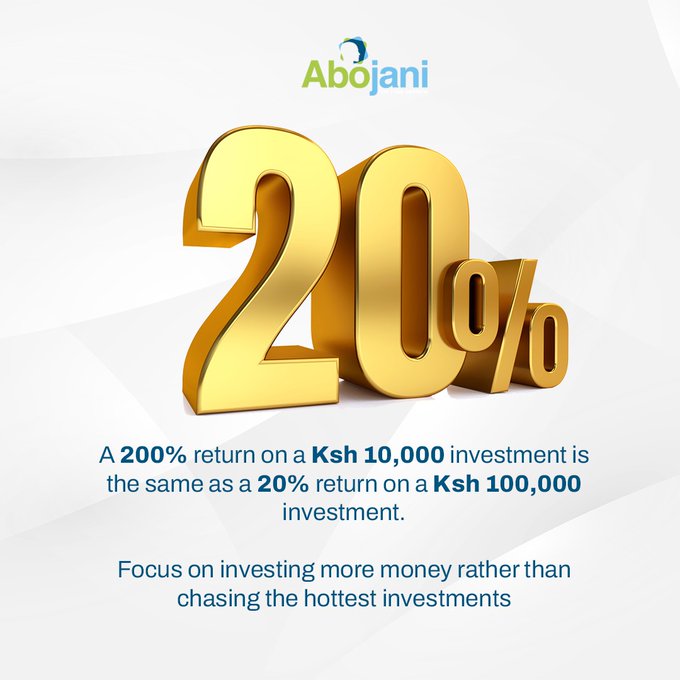 Abojani

20%

A 200% return on a Ksh 10,000 investment is the same as a 20% return on a Ksh 100,000 investment.

Focus on investing more money rather than chasing the hottest investments